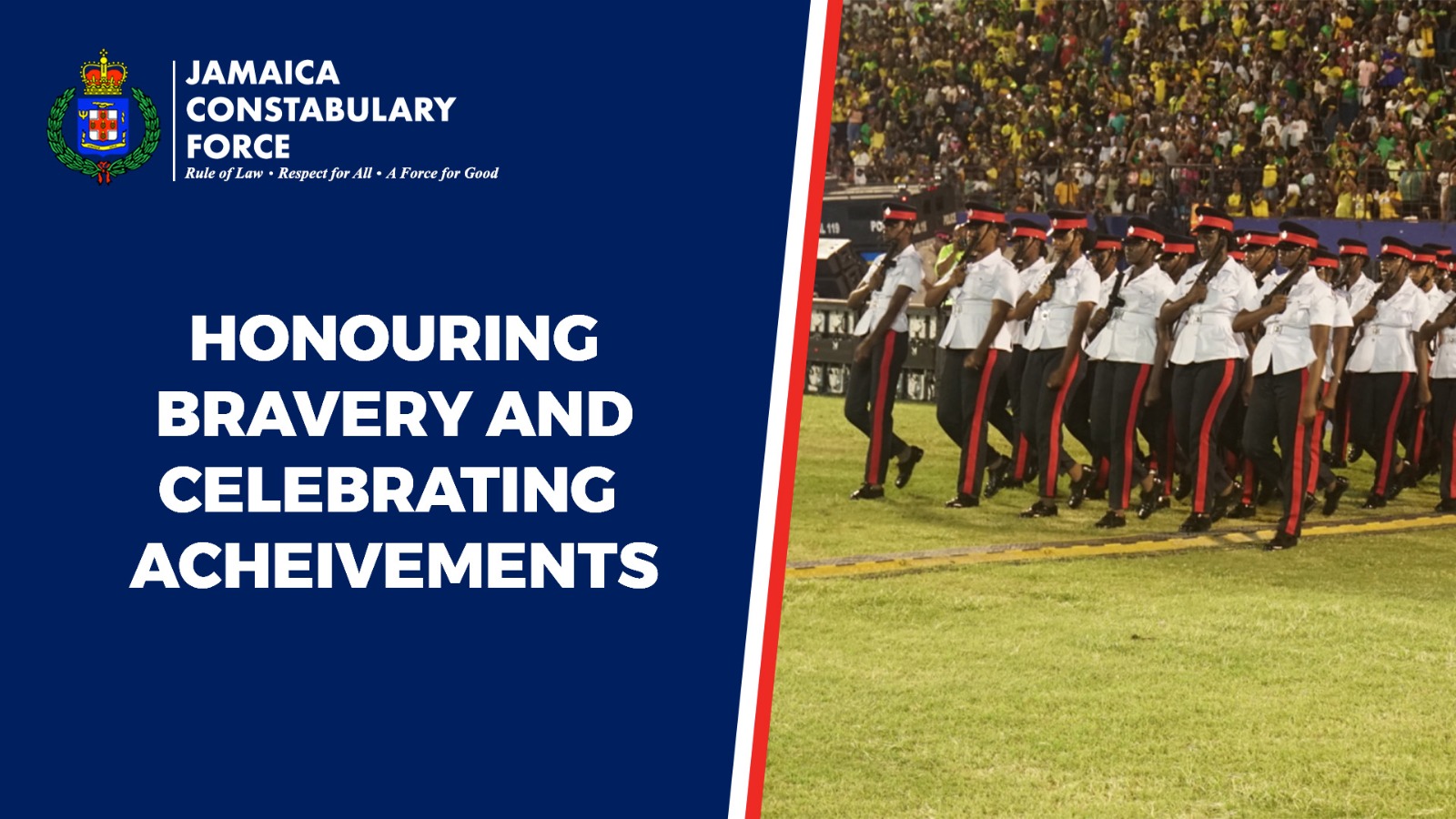 JAMAICA CONSTABULARY FORCE
Rule of Law • Respect for All • A Force for Good

HONOURING BRAVERY AND CELEBRATING ACHEIVEMENTS